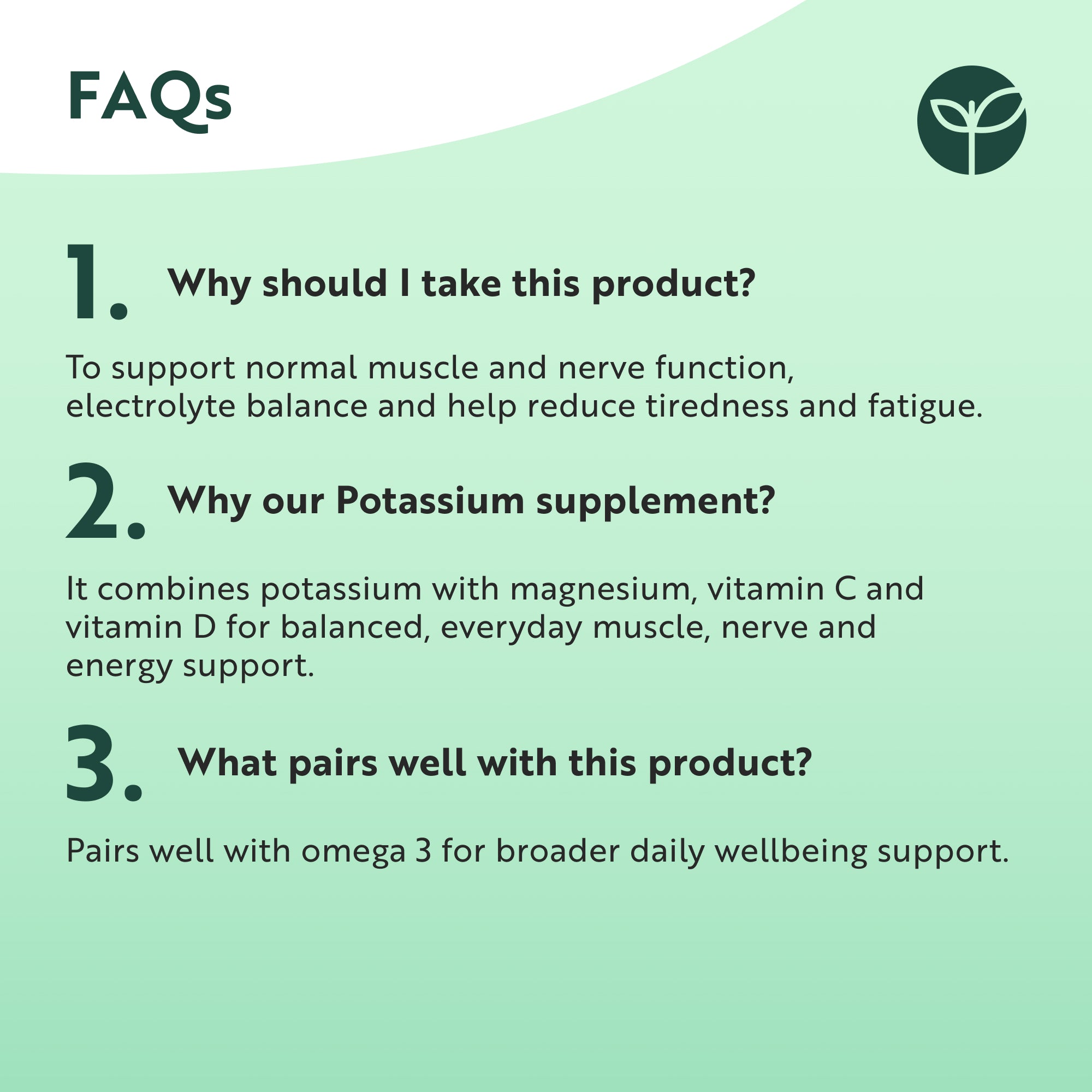 FAQs

1. Why should I take this product?

To support normal muscle and nerve function, electrolyte balance and help reduce tiredness and fatigue.

2. Why our Potassium supplement?

It combines potassium with magnesium, vitamin C and vitamin D for balanced, everyday muscle, nerve and energy support.

3. What pairs well with this product?

Pairs well with omega 3 for broader daily wellbeing support.